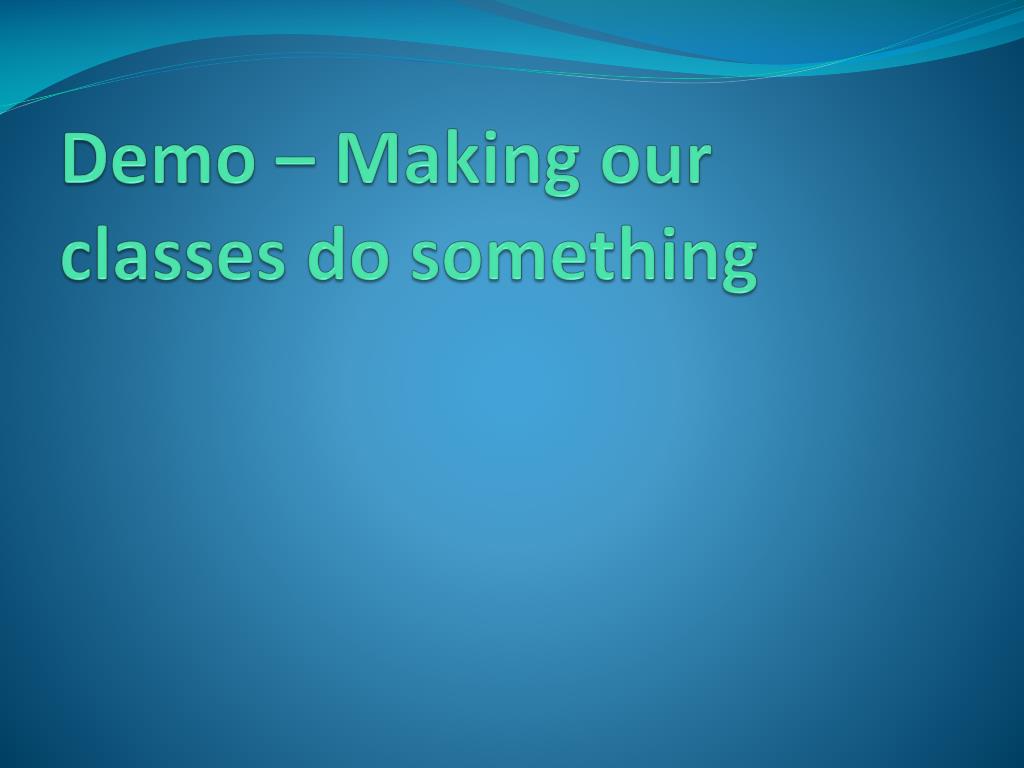 Demo – Making our classes do something